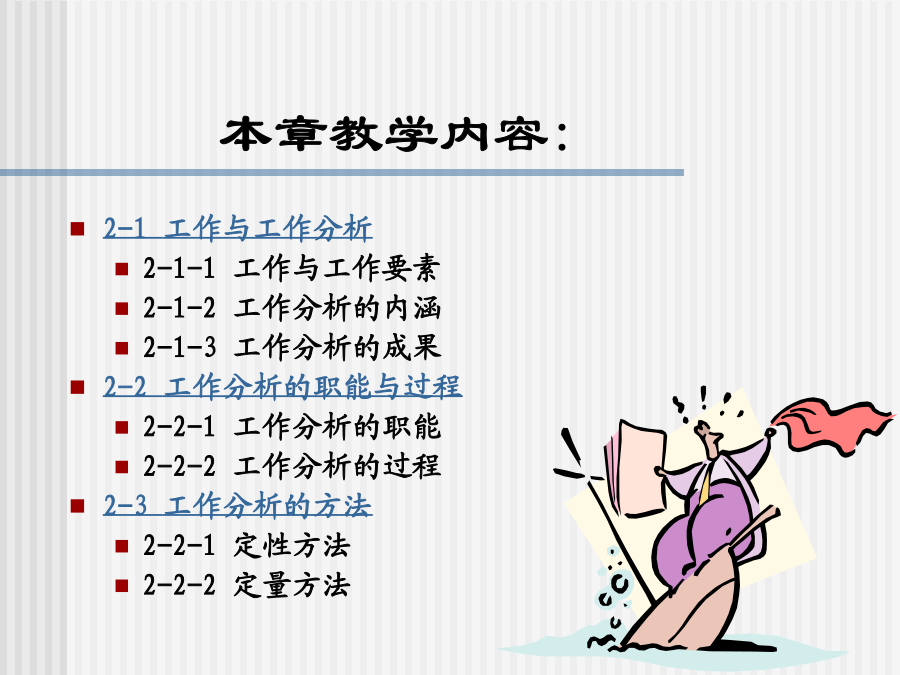 本章教学内容：

2-1 工作与工作分析
2-1-1 工作与工作要素
2-1-2 工作分析的内涵
2-1-3 工作分析的成果
2-2 工作分析的职能与过程
2-2-1 工作分析的职能
2-2-2 工作分析的过程
2-3 工作分析的方法
2-2-1 定性方法
2-2-2 定量方法